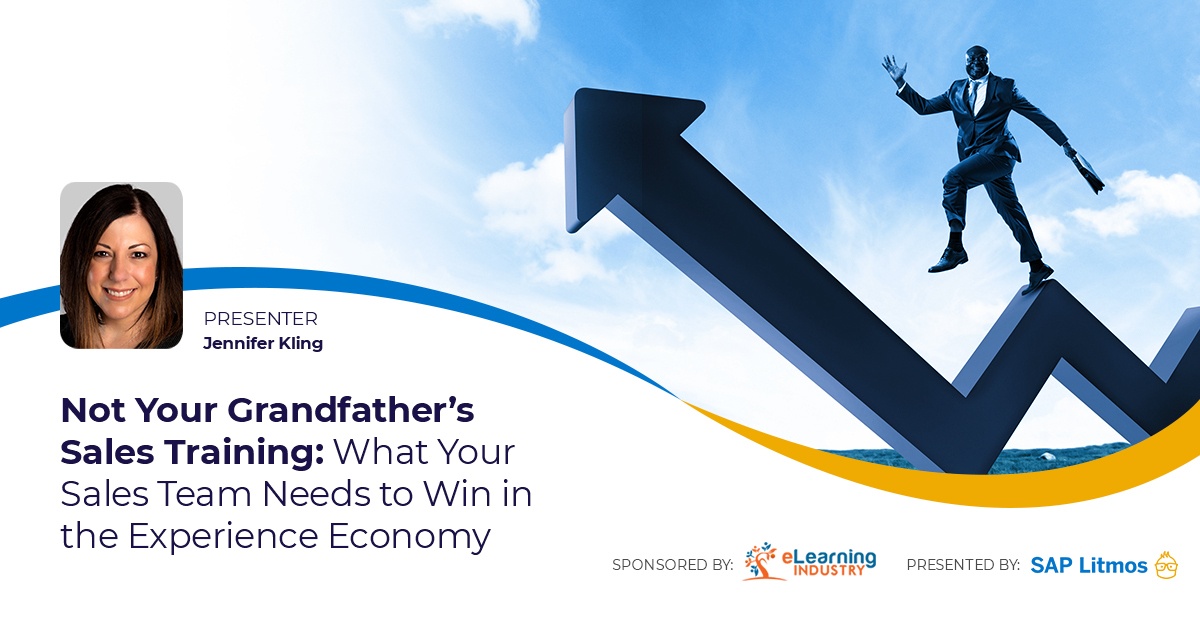 PRESENTER
Jennifer Kling

Not Your Grandfather's Sales Training: What Your Sales Team Needs to Win in the Experience Economy

SPONSORED BY: eLearning INDUSTRY

PRESENTED BY: SAP Litmos